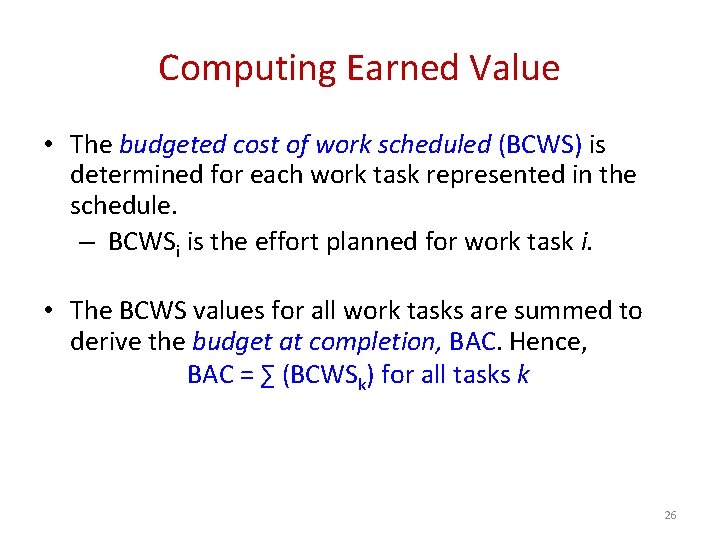 Computing Earned Value

• The budgeted cost of work scheduled (BCWS) is determined for each work task represented in the schedule.

– $BCWS_i$ is the effort planned for work task $i$.

• The BCWS values for all work tasks are summed to derive the budget at completion, BAC. Hence,

$BAC = \sum (BCWS_k)$ for all tasks $k$

26